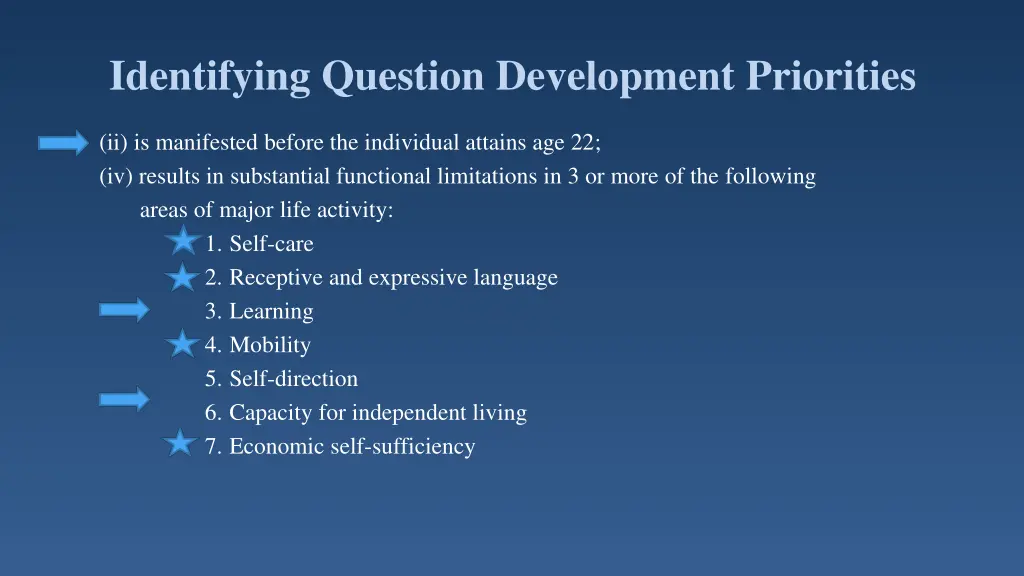 Identifying Question Development Priorities

(ii) is manifested before the individual attains age 22;
(iv) results in substantial functional limitations in 3 or more of the following areas of major life activity:
1. Self-care
2. Receptive and expressive language
3. Learning
4. Mobility
5. Self-direction
6. Capacity for independent living
7. Economic self-sufficiency